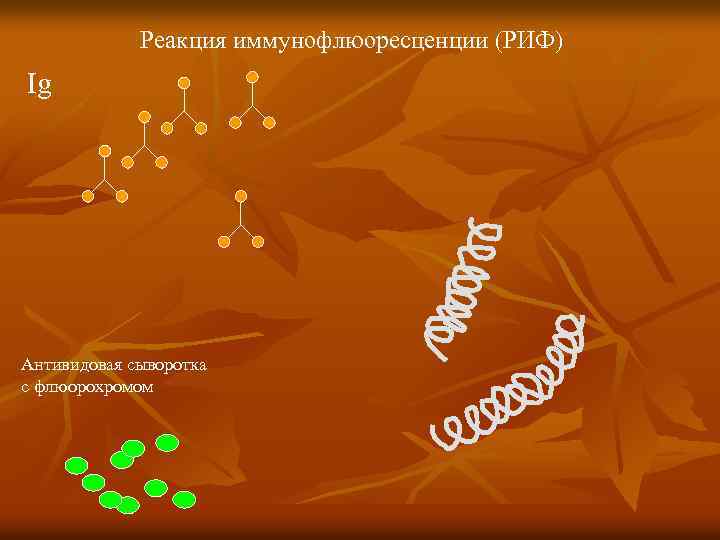 Реакция иммунофлюоресценции (РИФ)

Ig

Антивидовая сыворотка с флюорохромом